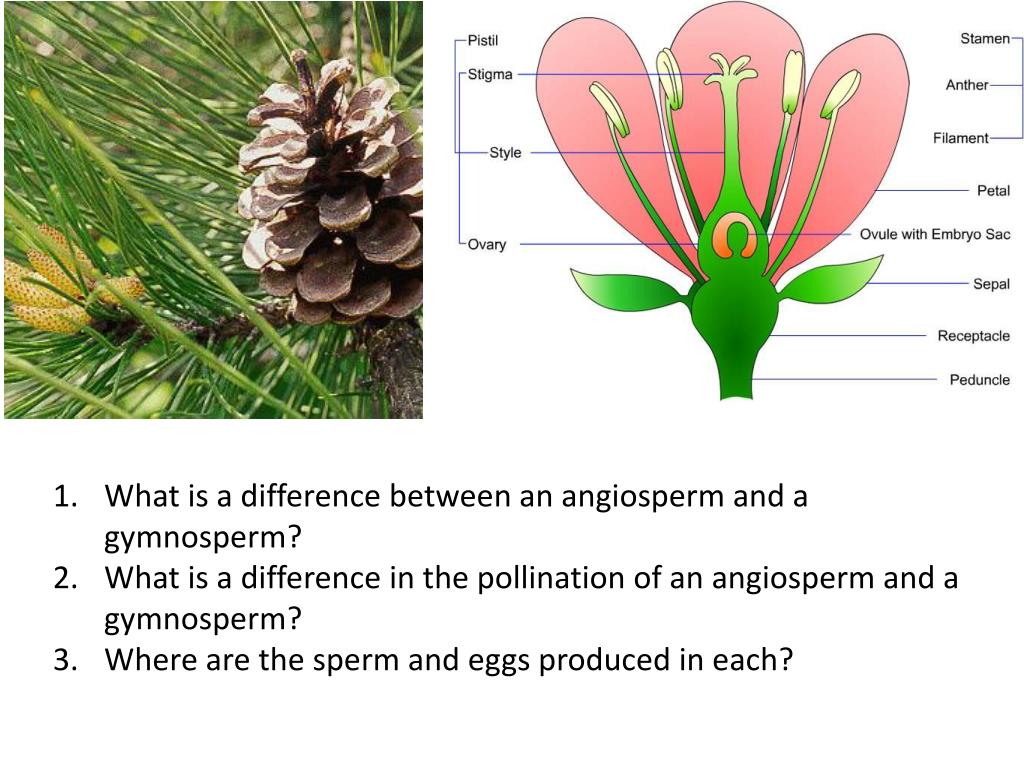 Pistil
Stigma
Style
Ovary
Stamen
Anther
Filament
Petal
Ovule with Embryo Sac
Sepal
Receptacle
Peduncle

1. What is a difference between an angiosperm and a gymnosperm?
2. What is a difference in the pollination of an angiosperm and a gymnosperm?
3. Where are the sperm and eggs produced in each?